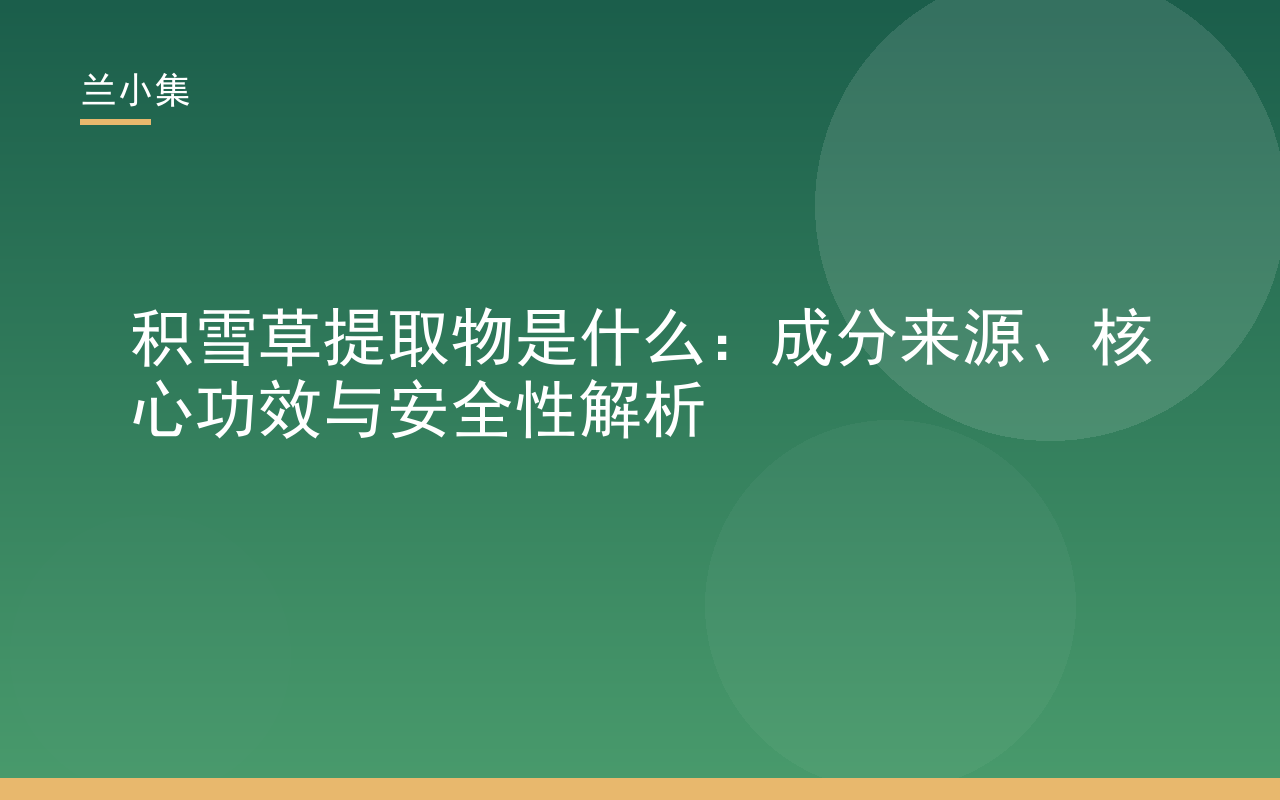 兰小集

积雪草提取物是什么：成分来源、核心功效与安全性解析